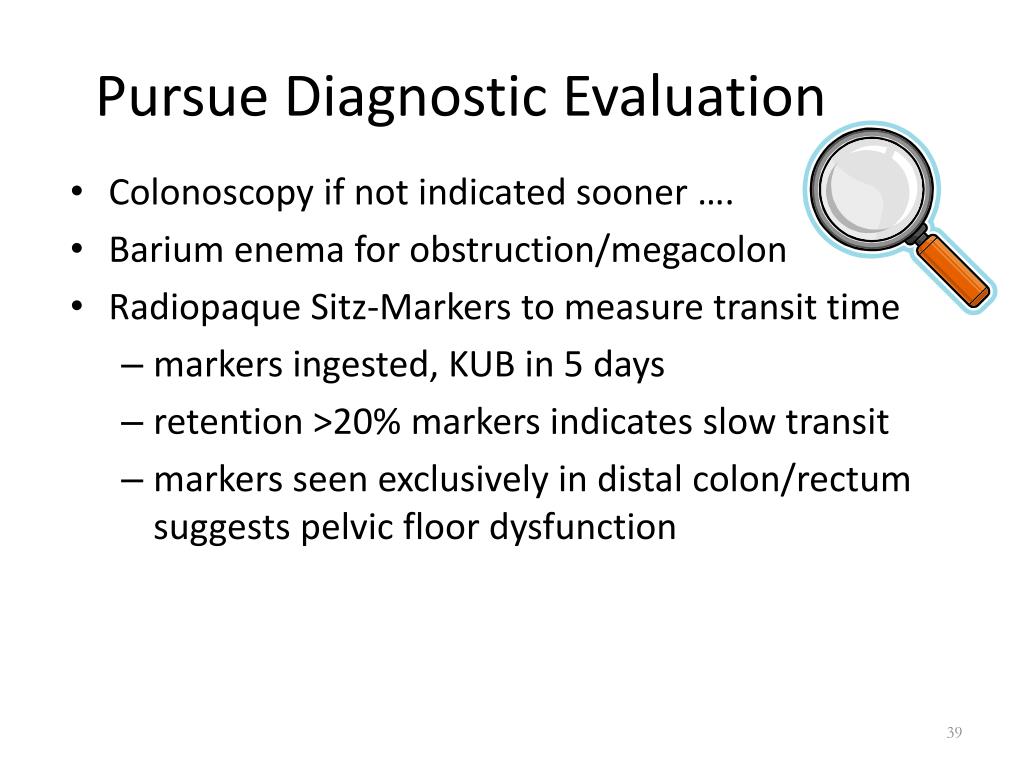 Pursue Diagnostic Evaluation

• Colonoscopy if not indicated sooner ….
• Barium enema for obstruction/megacolon
• Radiopaque Sitz-Markers to measure transit time
  – markers ingested, KUB in 5 days
  – retention >20% markers indicates slow transit
  – markers seen exclusively in distal colon/rectum suggests pelvic floor dysfunction

39